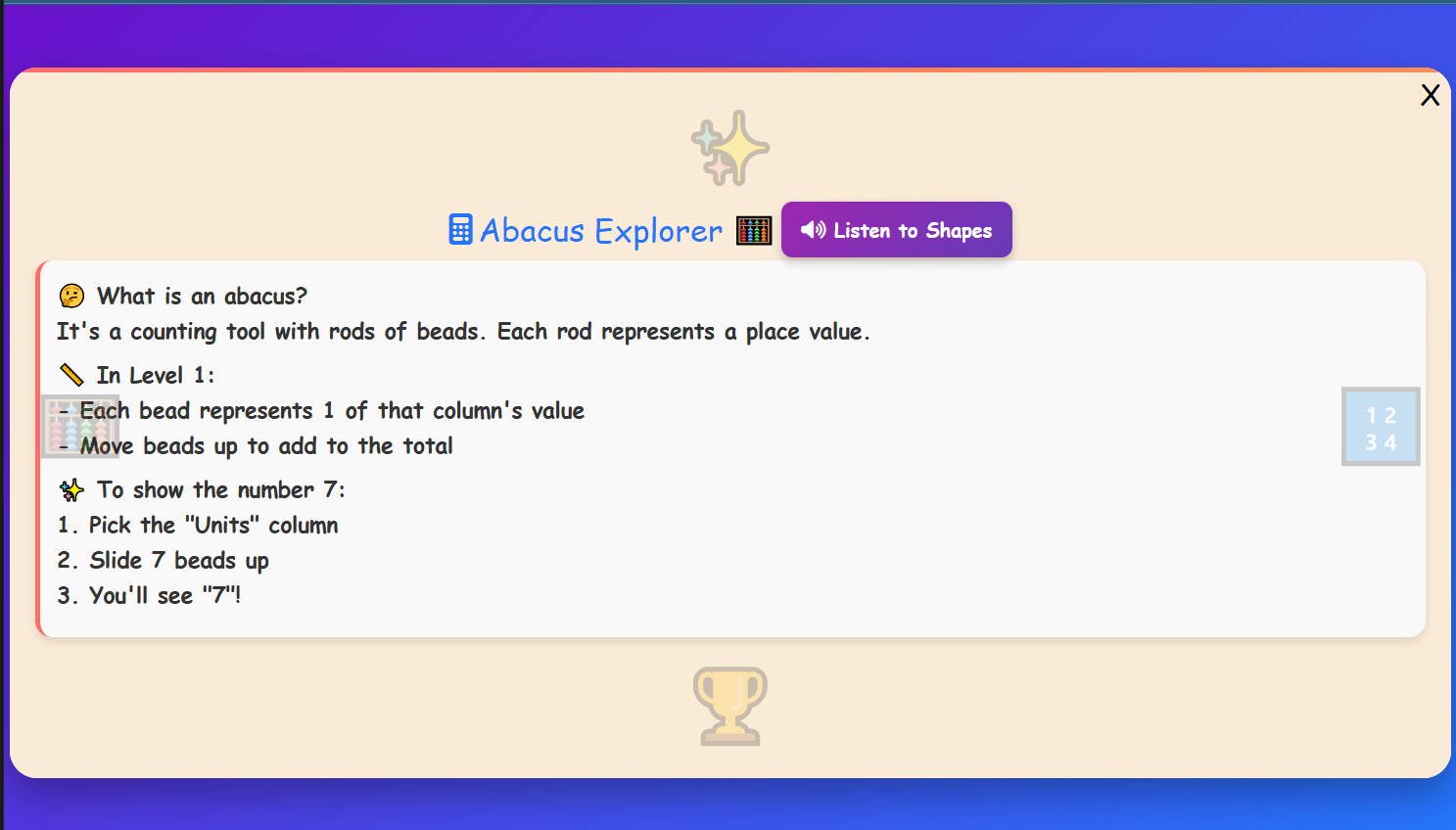 X

Abacus Explorer

Listen to Shapes

What is an abacus?
It's a counting tool with rods of beads. Each rod represents a place value.

In Level 1:
- Each bead represents 1 of that column's value
- Move beads up to add to the total

To show the number 7:
1. Pick the "Units" column
2. Slide 7 beads up
3. You'll see "7"!

1 2
3 4